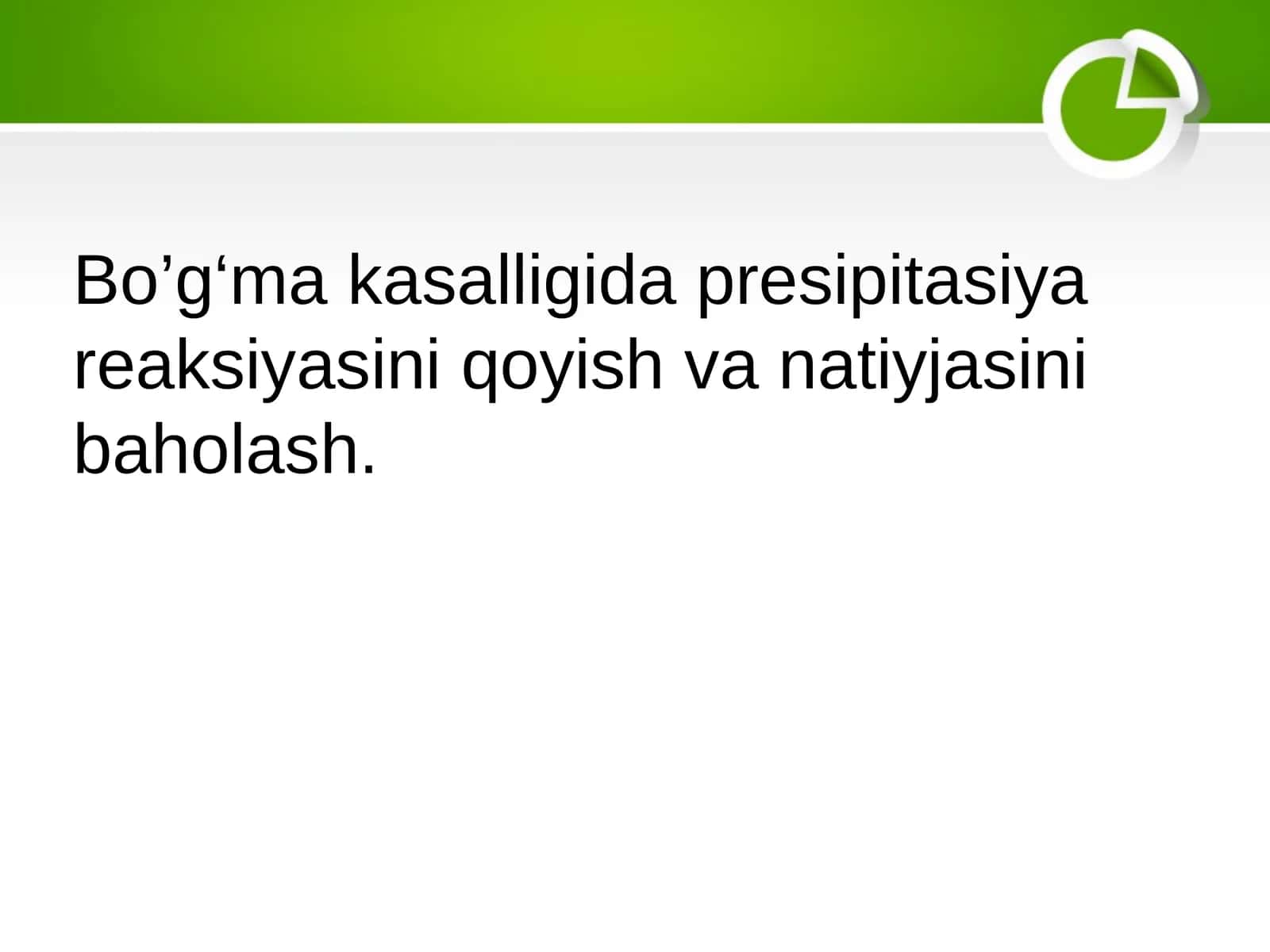 Bo’g‘ma kasalligida presipitasiya reaksiyasini qoyish va natiyjasini baholash.